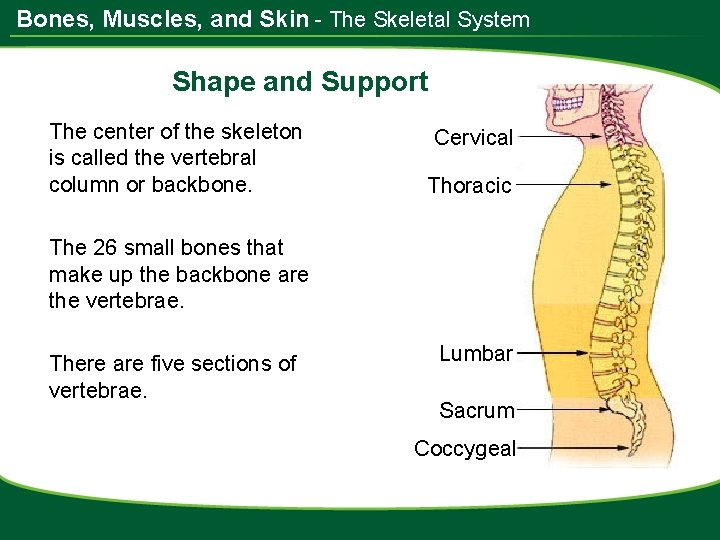 Bones, Muscles, and Skin - The Skeletal System

Shape and Support

The center of the skeleton is called the vertebral column or backbone.

The 26 small bones that make up the backbone are the vertebrae.

There are five sections of vertebrae.

Cervical

Thoracic

Lumbar

Sacrum

Coccygeal